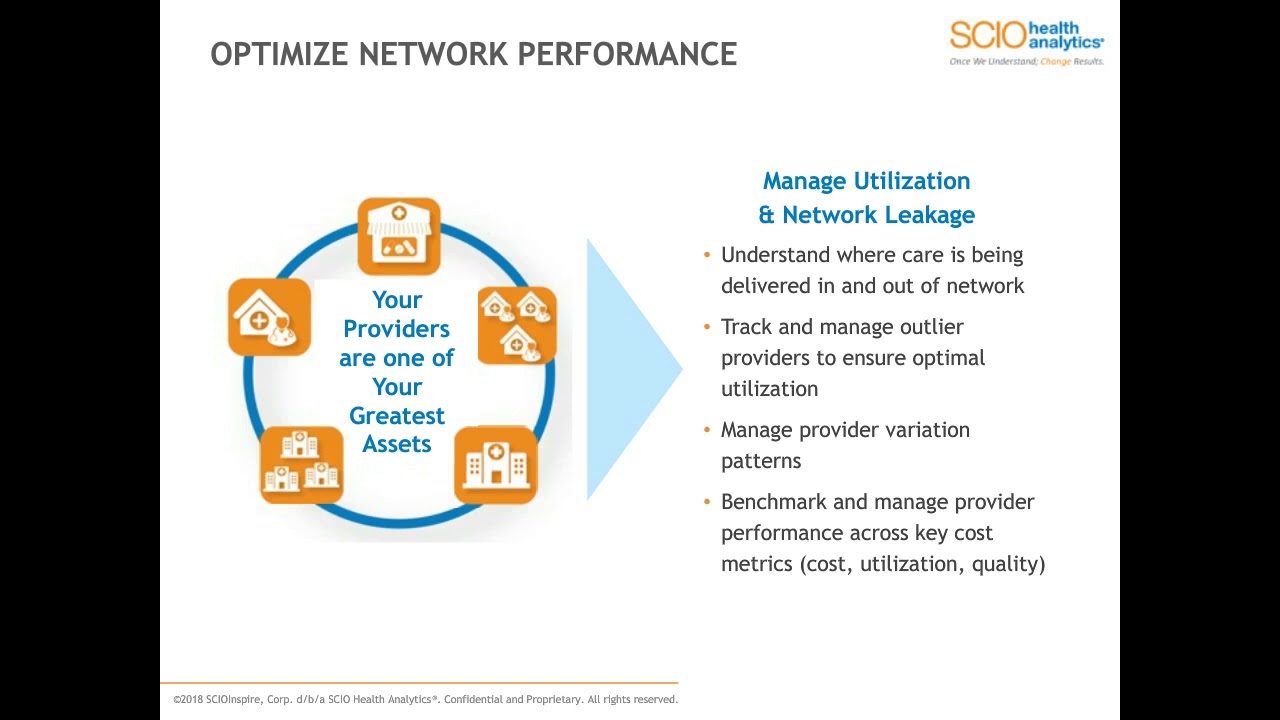 OPTIMIZE NETWORK PERFORMANCE

SCIO health analytics®
Once We Understand; Change Results.

Your Providers are one of Your Greatest Assets

Manage Utilization & Network Leakage

• Understand where care is being delivered in and out of network
• Track and manage outlier providers to ensure optimal utilization
• Manage provider variation patterns
• Benchmark and manage provider performance across key cost metrics (cost, utilization, quality)

©2018 SCIOinspire, Corp. d/b/a SCIO Health Analytics®. Confidential and Proprietary. All rights reserved.